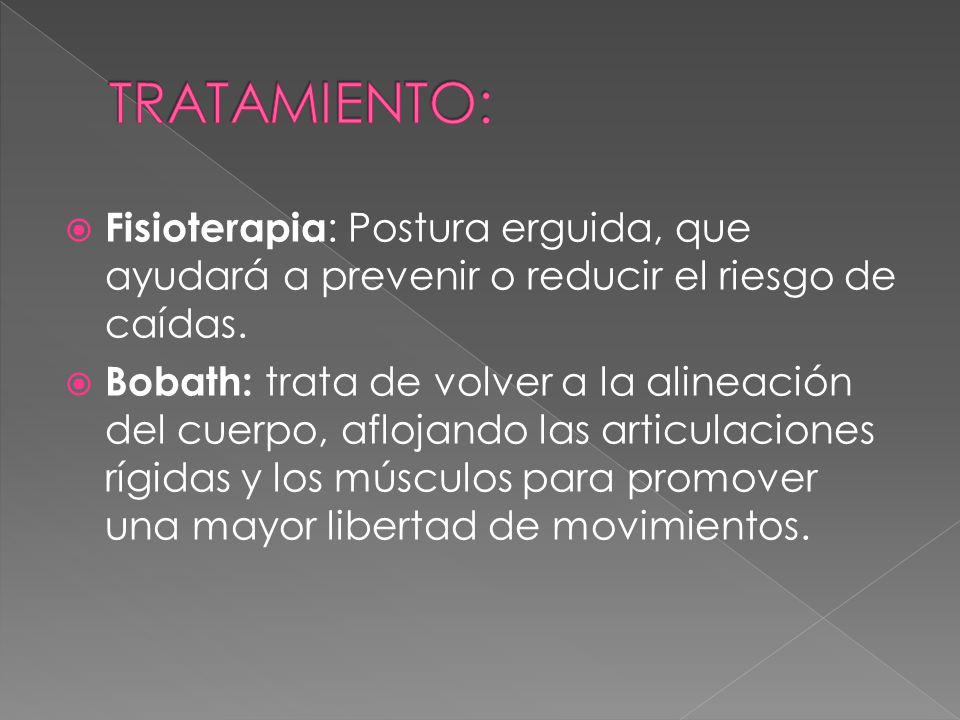 TRATAMIENTO:

Fisioterapia: Postura erguida, que ayudará a prevenir o reducir el riesgo de caídas.

Bobath: trata de volver a la alineación del cuerpo, aflojando las articulaciones rígidas y los músculos para promover una mayor libertad de movimientos.